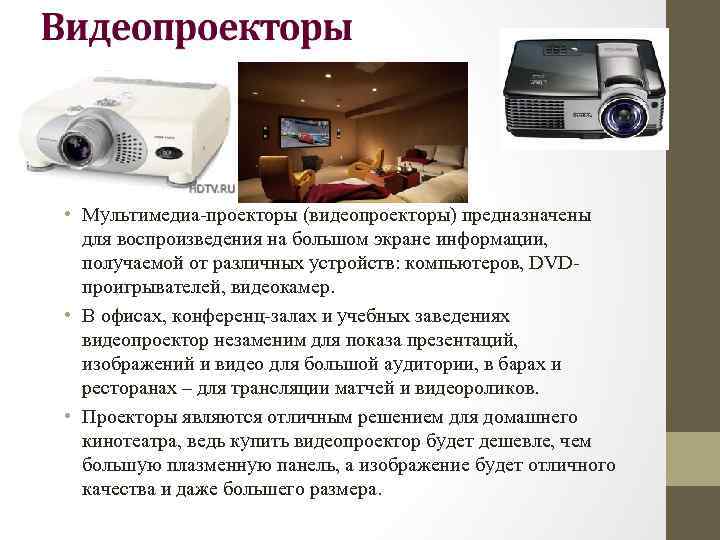 Видеопроекторы

HDTV.RU

• Мультимедиа-проекторы (видеопроекторы) предназначены для воспроизведения на большом экране информации, получаемой от различных устройств: компьютеров, DVD-проигрывателей, видеокамер.

• В офисах, конференц-залах и учебных заведениях видеопроектор незаменим для показа презентаций, изображений и видео для большой аудитории, в барах и ресторанах – для трансляции матчей и видеороликов.

• Проекторы являются отличным решением для домашнего кинотеатра, ведь купить видеопроектор будет дешевле, чем большую плазменную панель, а изображение будет отличного качества и даже большего размера.